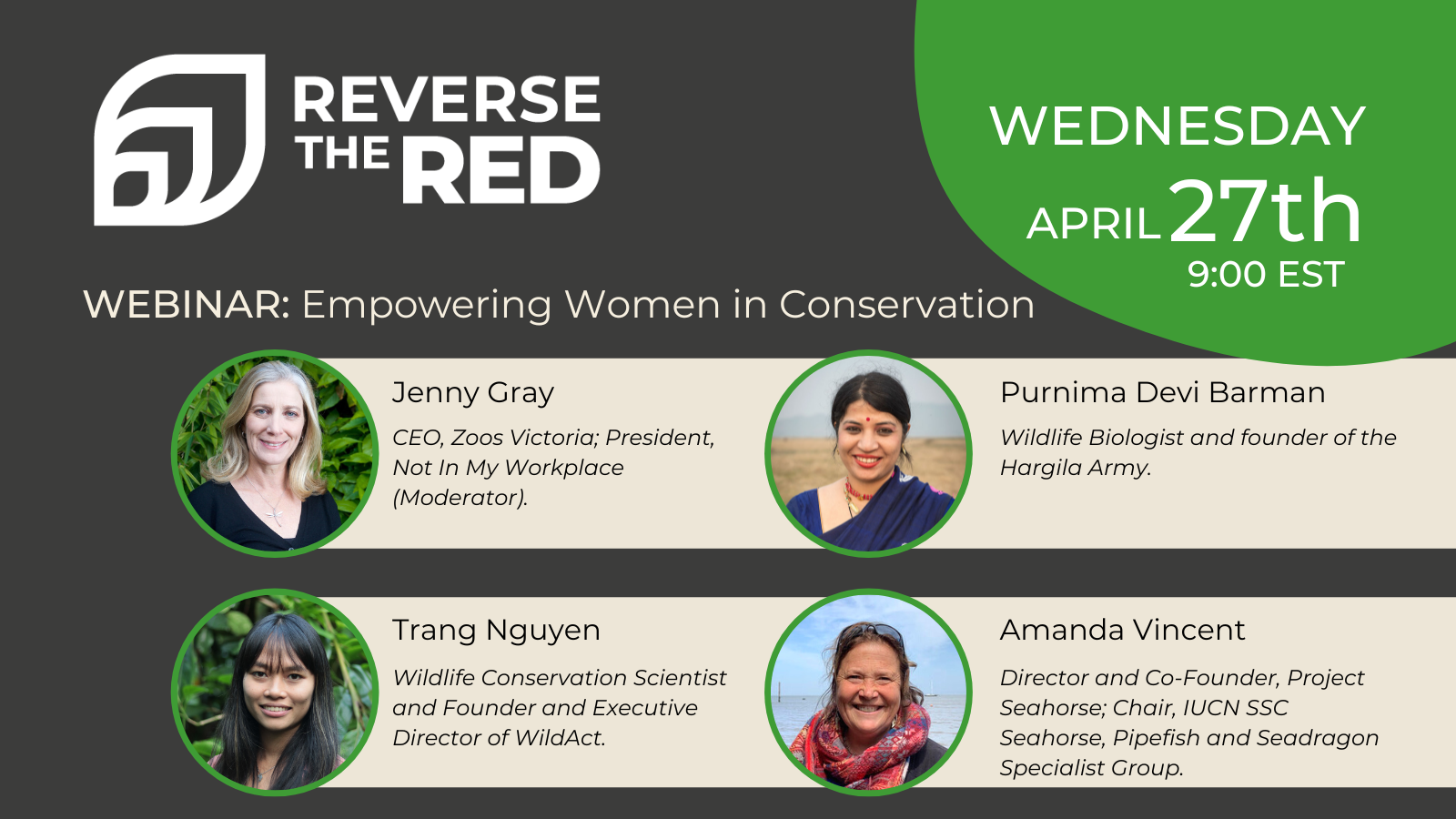 REVERSE THE RED

WEDNESDAY
APRIL 27th
9:00 EST

WEBINAR: Empowering Women in Conservation

Jenny Gray
CEO, Zoos Victoria; President, Not In My Workplace (Moderator).

Purnima Devi Barman
Wildlife Biologist and founder of the Hargila Army.

Trang Nguyen
Wildlife Conservation Scientist and Founder and Executive Director of WildAct.

Amanda Vincent
Director and Co-Founder, Project Seahorse; Chair, IUCN SSC Seahorse, Pipefish and Seadragon Specialist Group.